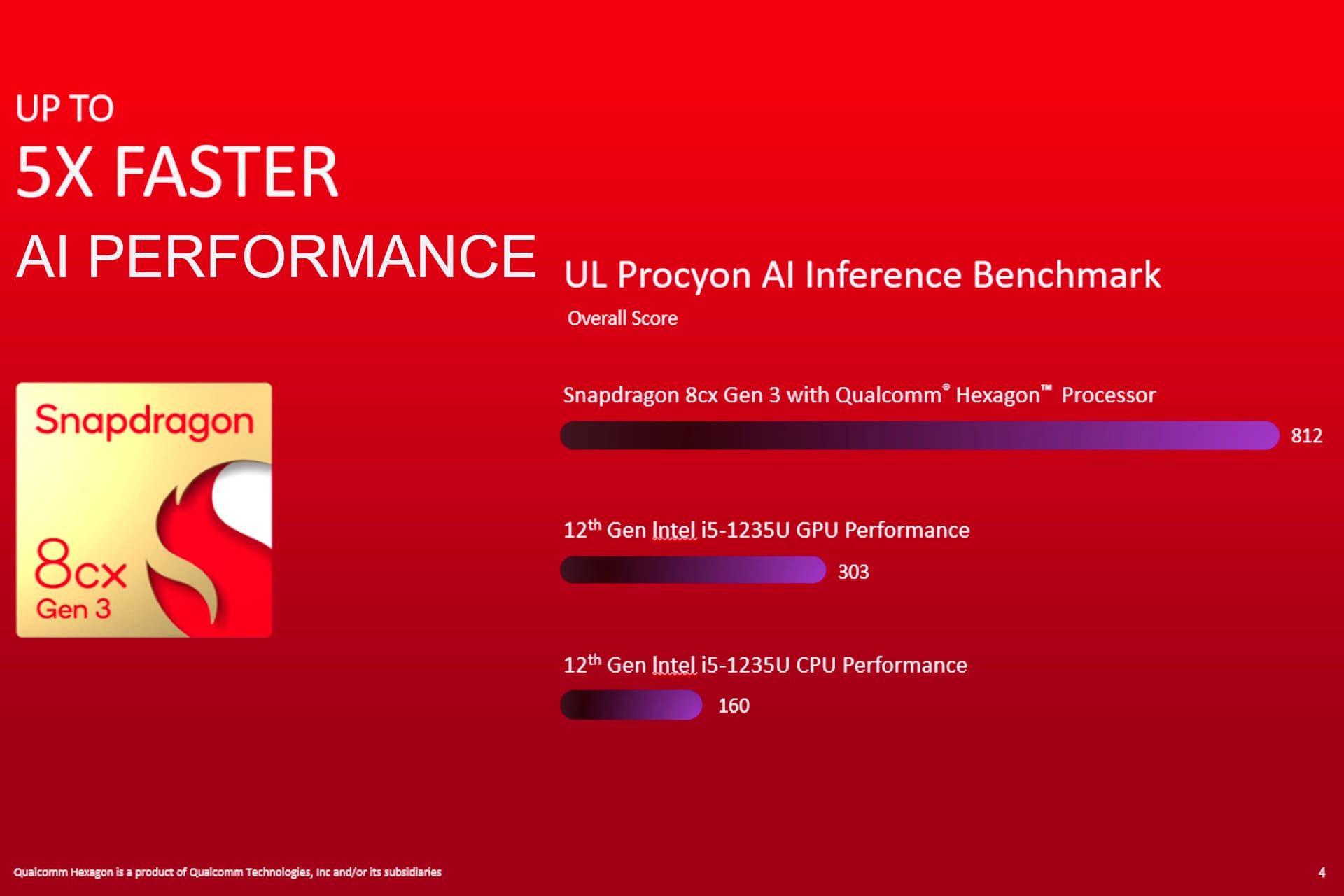 UP TO
5X FASTER
AI PERFORMANCE

Snapdragon
8cx
Gen 3

UL Procyon AI Inference Benchmark
Overall Score

Snapdragon 8cx Gen 3 with Qualcomm® Hexagon™ Processor
812

12th Gen Intel i5-1235U GPU Performance
303

12th Gen Intel i5-1235U CPU Performance
160

Qualcomm Hexagon is a product of Qualcomm Technologies, Inc and/or its subsidiaries

4